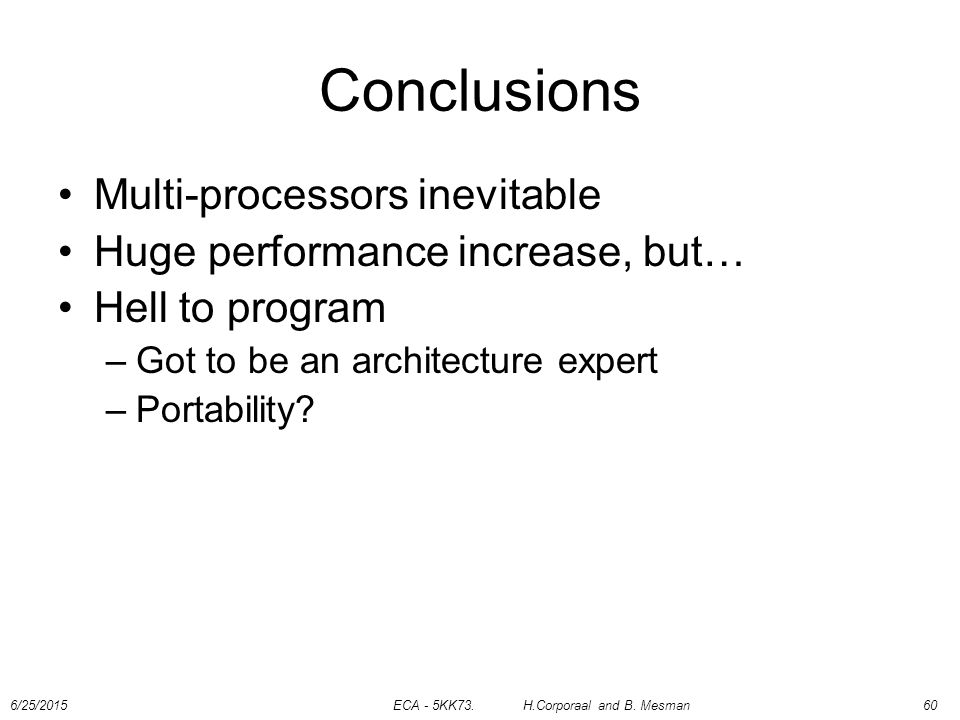 Conclusions

• Multi-processors inevitable
• Huge performance increase, but…
• Hell to program
– Got to be an architecture expert
– Portability?

6/25/2015 ECA - 5KK73. H.Corporaal and B. Mesman 60